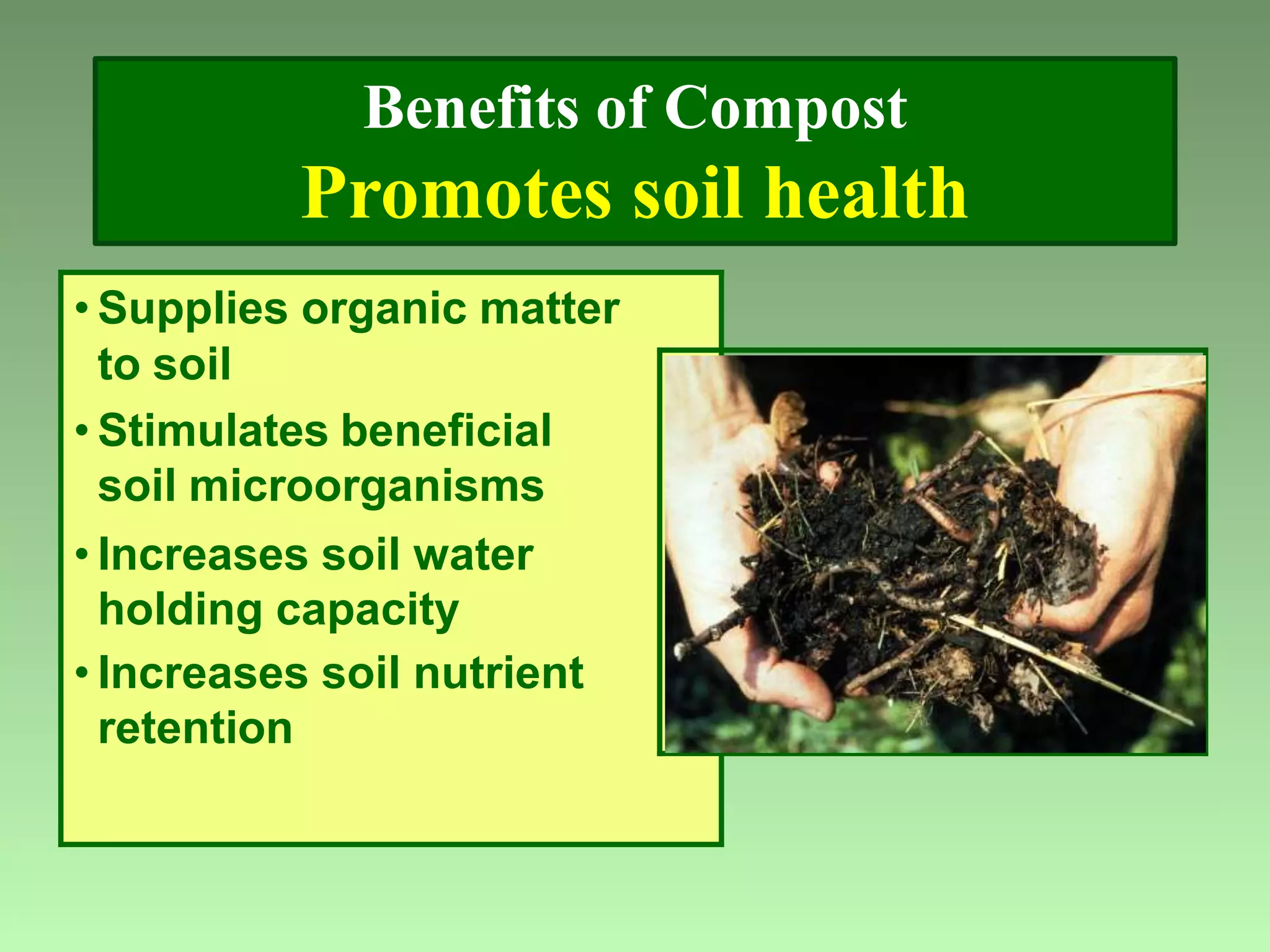 Benefits of Compost
Promotes soil health

• Supplies organic matter to soil
• Stimulates beneficial soil microorganisms
• Increases soil water holding capacity
• Increases soil nutrient retention